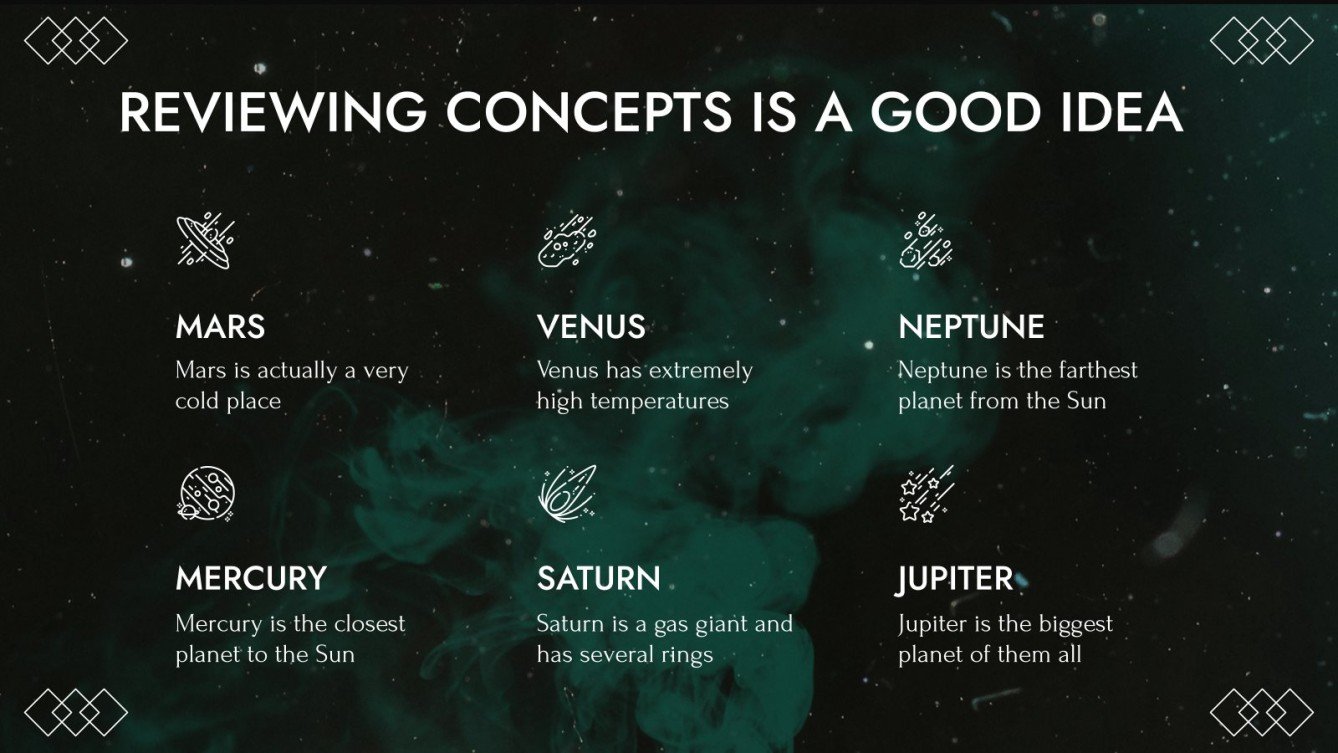 REVIEWING CONCEPTS IS A GOOD IDEA

MARS
Mars is actually a very cold place

VENUS
Venus has extremely high temperatures

NEPTUNE
Neptune is the farthest planet from the Sun

MERCURY
Mercury is the closest planet to the Sun

SATURN
Saturn is a gas giant and has several rings

JUPITER
Jupiter is the biggest planet of them all